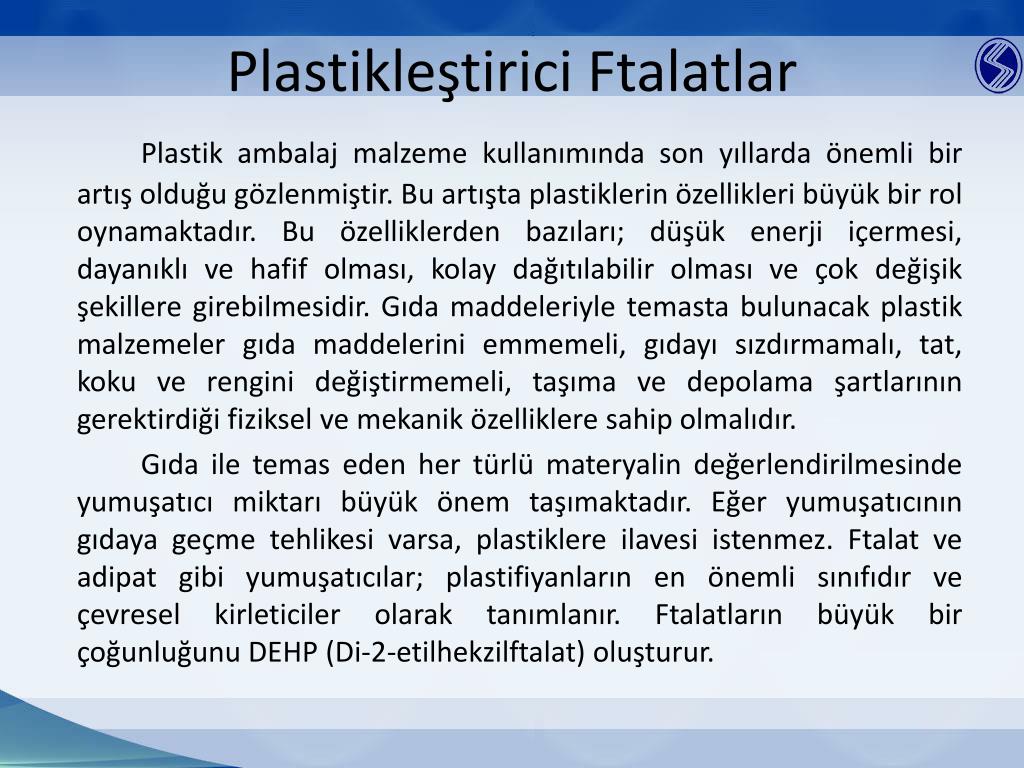 Plastikleştirici Ftalatlar

Plastik ambalaj malzeme kullanımında son yıllarda önemli bir artış olduğu gözlenmiştir. Bu artışta plastiklerin özellikleri büyük bir rol oynamaktadır. Bu özelliklerden bazıları; düşük enerji içermesi, dayanıklı ve hafif olması, kolay dağıtılabilir olması ve çok değişik şekillere girebilmesidir. Gıda maddeleriyle temasta bulunacak plastik malzemeler gıda maddelerini emmemeli, gıdayı sızdırmamalı, tat, koku ve rengini değiştirmemeli, taşıma ve depolama şartlarının gerektirdiği fiziksel ve mekanik özelliklere sahip olmalıdır.

Gıda ile temas eden her türlü materyalin değerlendirilmesinde yumuşatıcı miktarı büyük önem taşımaktadır. Eğer yumuşatıcının gıdaya geçme tehlikesi varsa, plastiklere ilavesi istenmez. Ftalat ve adipat gibi yumuşatıcılar; plastifiyanların en önemli sınıfıdır ve çevresel kirleticiler olarak tanımlanır. Ftalatların büyük bir çoğunluğunu DEHP (Di-2-etilhekzilftalat) oluşturur.